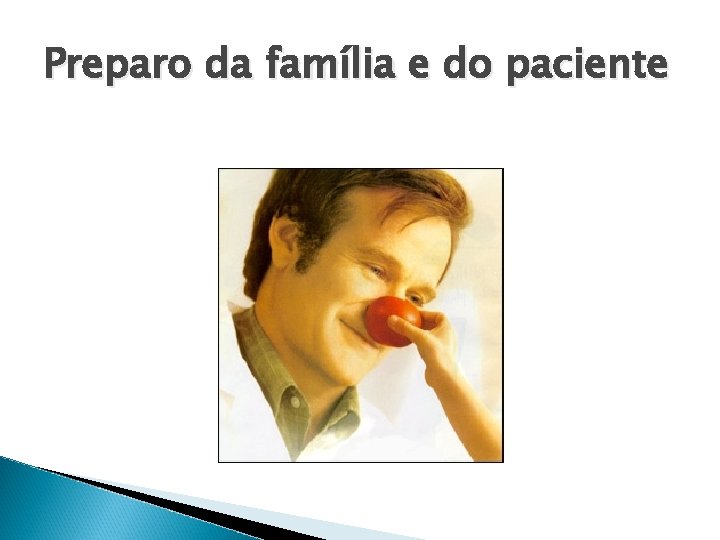 Preparo da família e do paciente